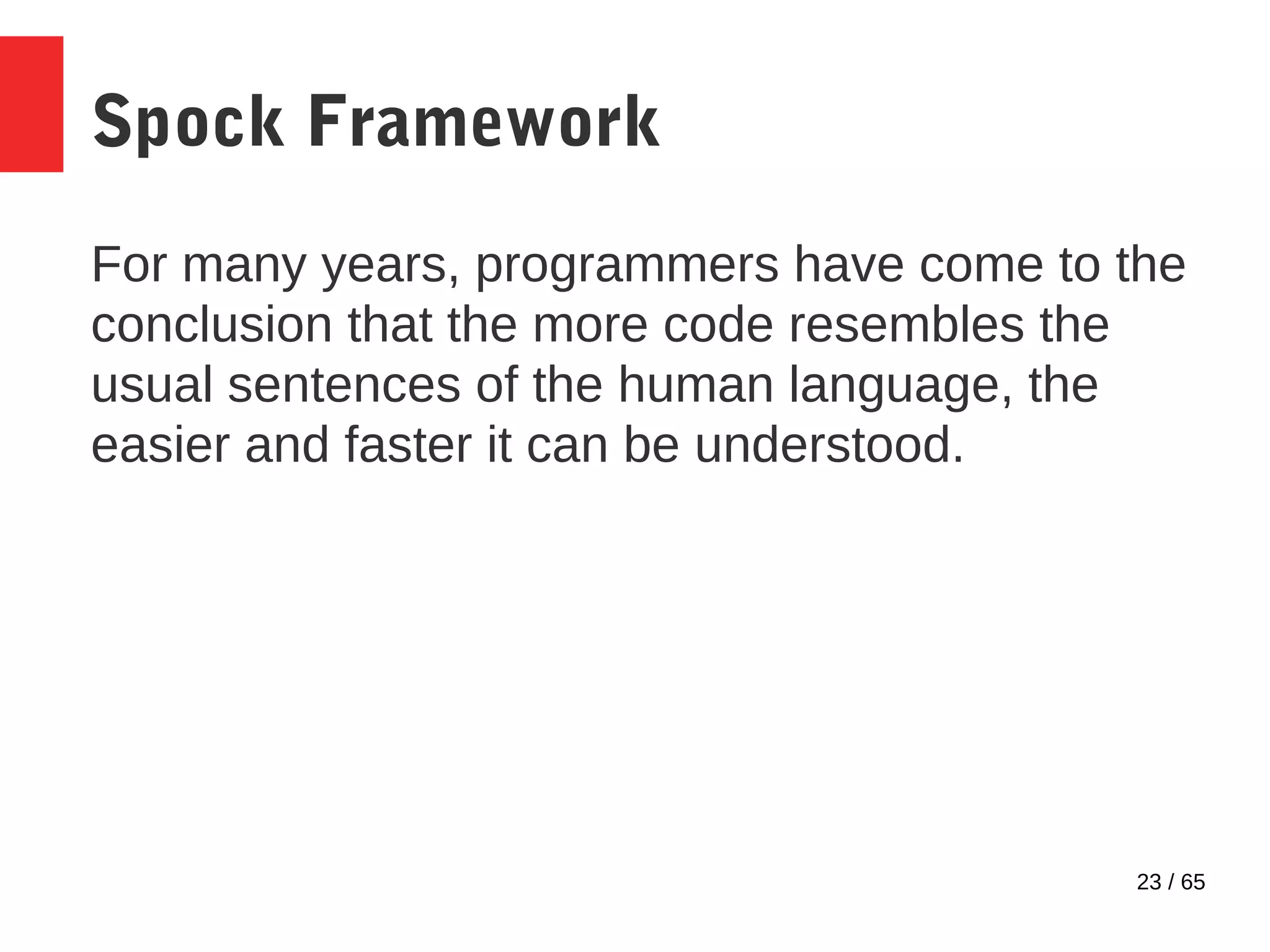 Spock Framework

For many years, programmers have come to the conclusion that the more code resembles the usual sentences of the human language, the easier and faster it can be understood.

23 / 65